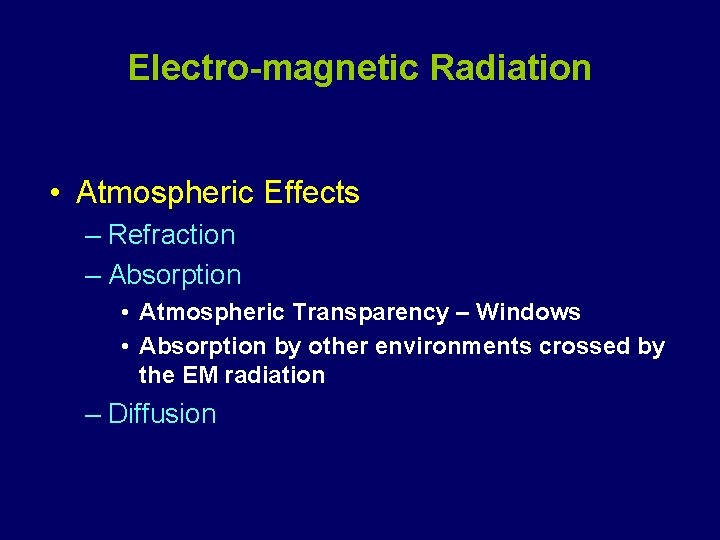 Electro-magnetic Radiation

• Atmospheric Effects
– Refraction
– Absorption
• Atmospheric Transparency – Windows
• Absorption by other environments crossed by the EM radiation
– Diffusion